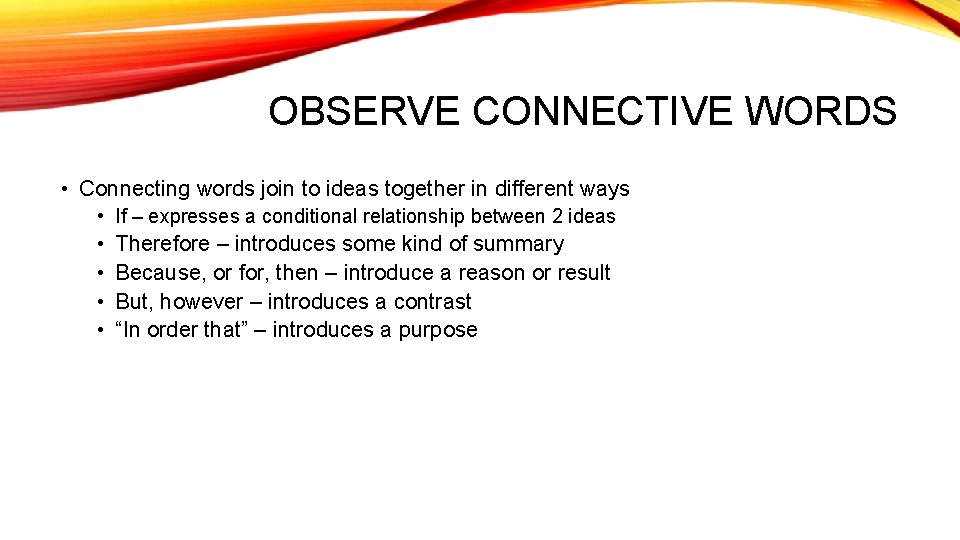 OBSERVE CONNECTIVE WORDS

• Connecting words join to ideas together in different ways
  • If – expresses a conditional relationship between 2 ideas
  • Therefore – introduces some kind of summary
  • Because, or for, then – introduce a reason or result
  • But, however – introduces a contrast
  • “In order that” – introduces a purpose